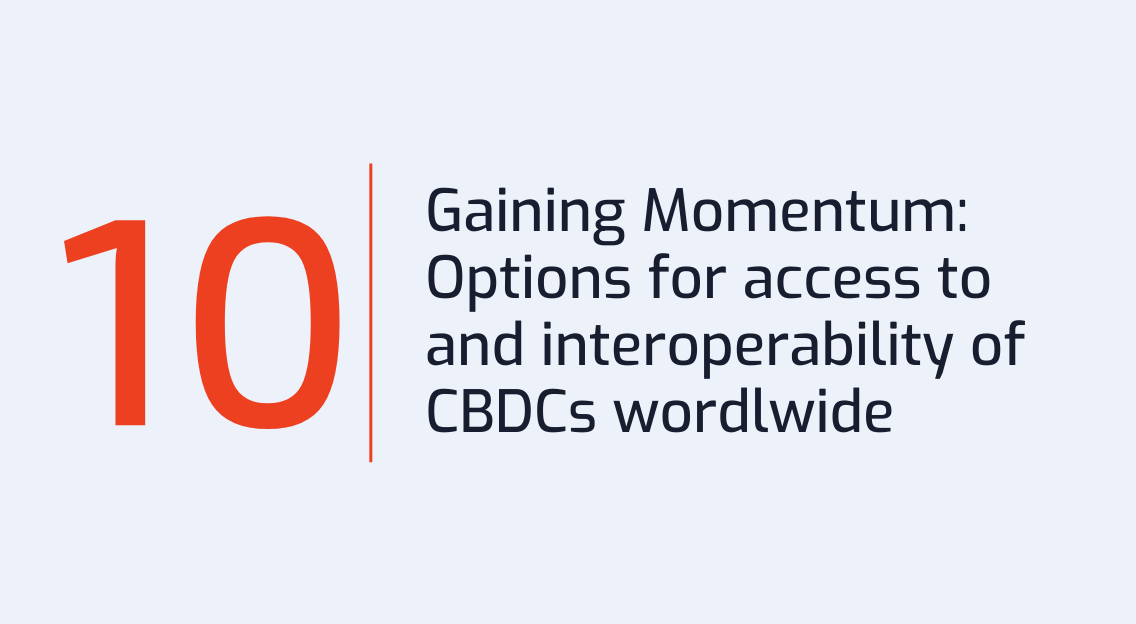 10

Gaining Momentum: Options for access to and interoperability of CBDCs wordlwide